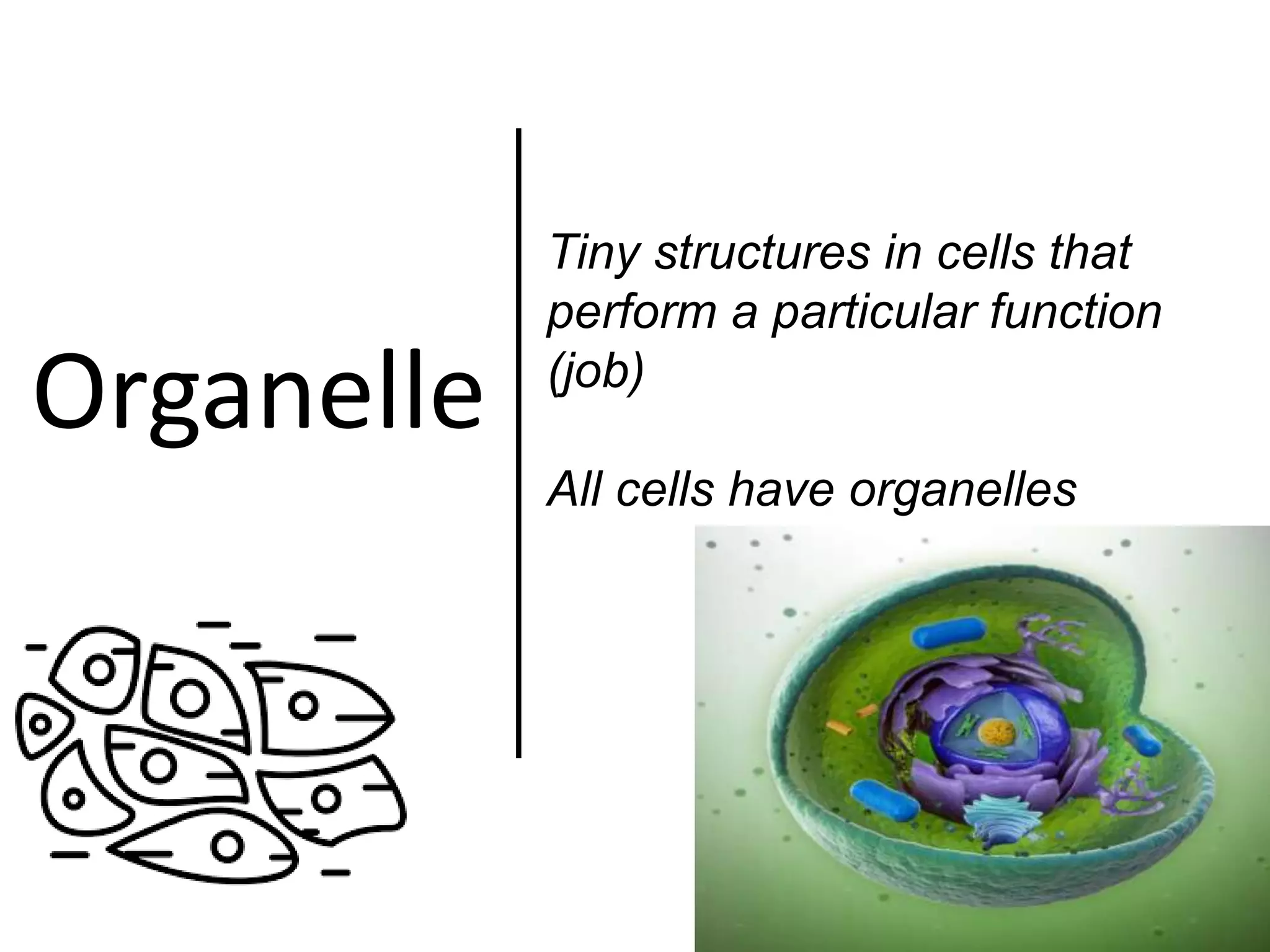 Organelle

Tiny structures in cells that perform a particular function (job)

All cells have organelles